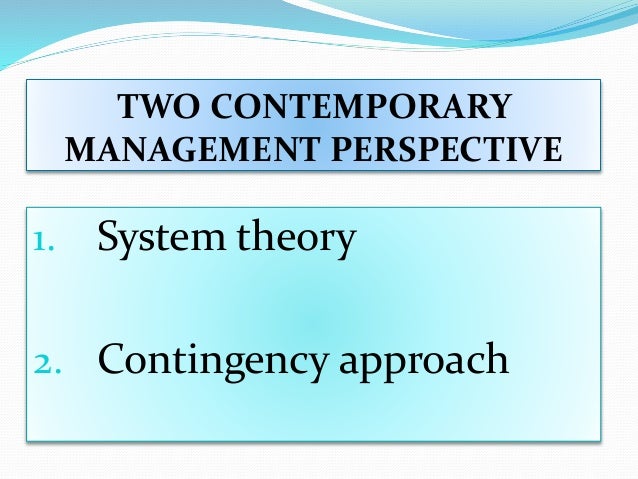 TWO CONTEMPORARY MANAGEMENT PERSPECTIVE

1. System theory

2. Contingency approach